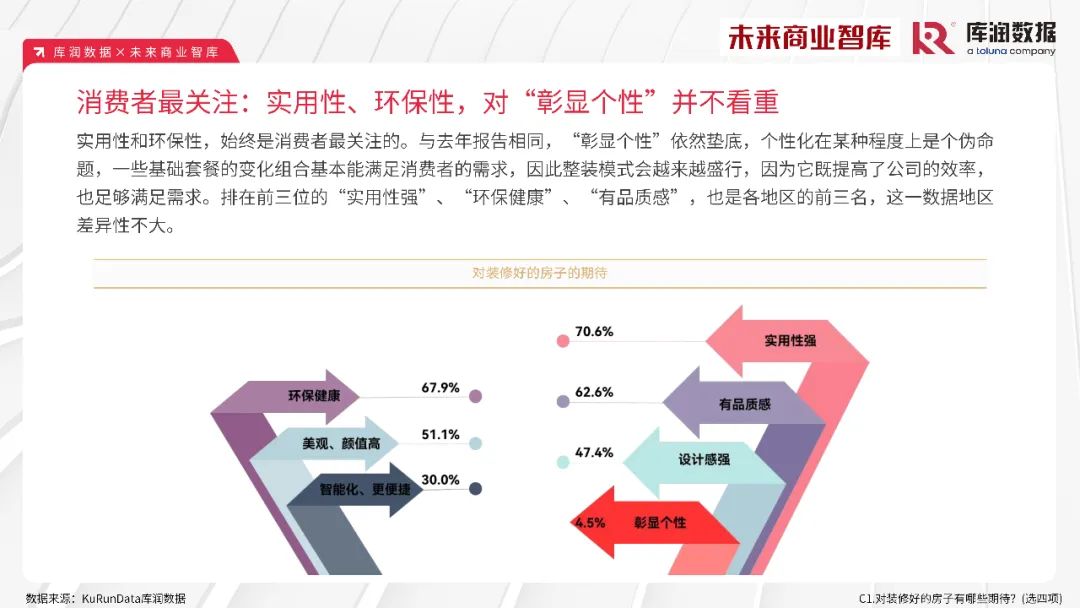 库润数据 × 未来商业智库

未来商业智库 库润数据 a toluna company

消费者最关注：实用性、环保性，对“彰显个性”并不看重

实用性和环保性，始终是消费者最关注的。与去年报告相同，“彰显个性”依然垫底，个性化在某种程度上是个伪命题，一些基础套餐的变化组合基本能满足消费者的需求，因此整装模式会越来越盛行，因为它既提高了公司的效率，也足够满足需求。排在前三位的“实用性强”、“环保健康”、“有品质感”，也是各地区的前三名，这一数据地区差异性不大。

对装修好的房子的期待

环保健康 67.9%
美观、颜值高 51.1%
智能化、更便捷 30.0%

70.6% 实用性强
62.6% 有品质感
47.4% 设计感强
4.5% 彰显个性

数据来源：KuRunData库润数据

C1.对装修好的房子有哪些期待？（选四项）